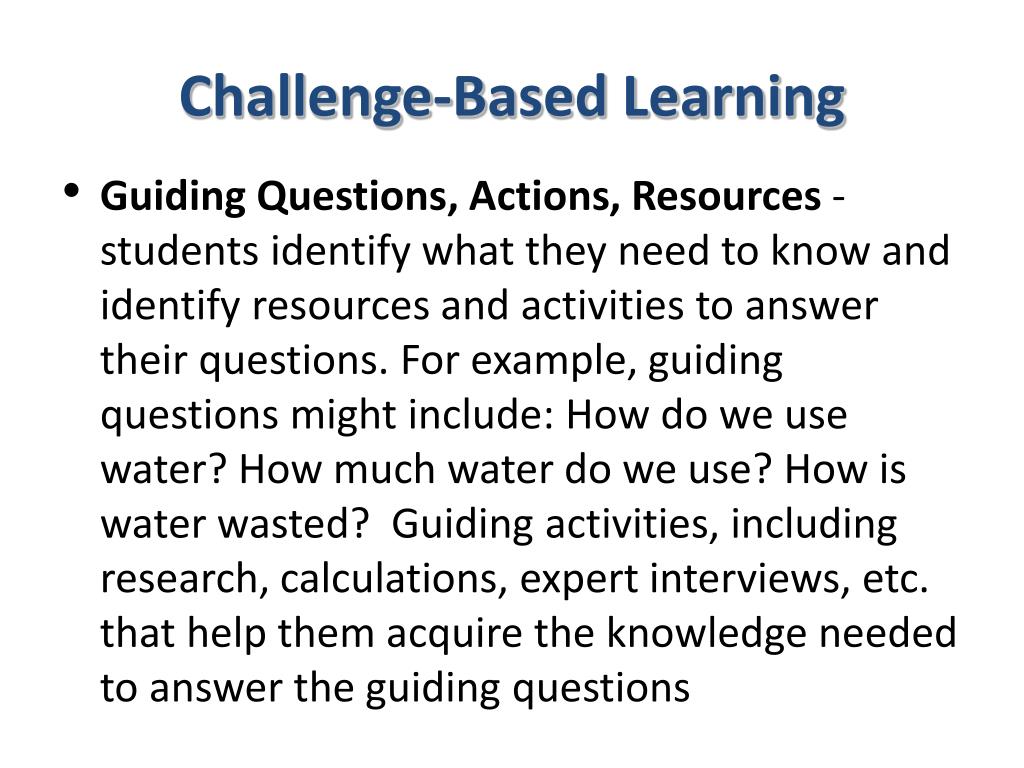 Challenge-Based Learning

• Guiding Questions, Actions, Resources - students identify what they need to know and identify resources and activities to answer their questions. For example, guiding questions might include: How do we use water? How much water do we use? How is water wasted?  Guiding activities, including research, calculations, expert interviews, etc. that help them acquire the knowledge needed to answer the guiding questions